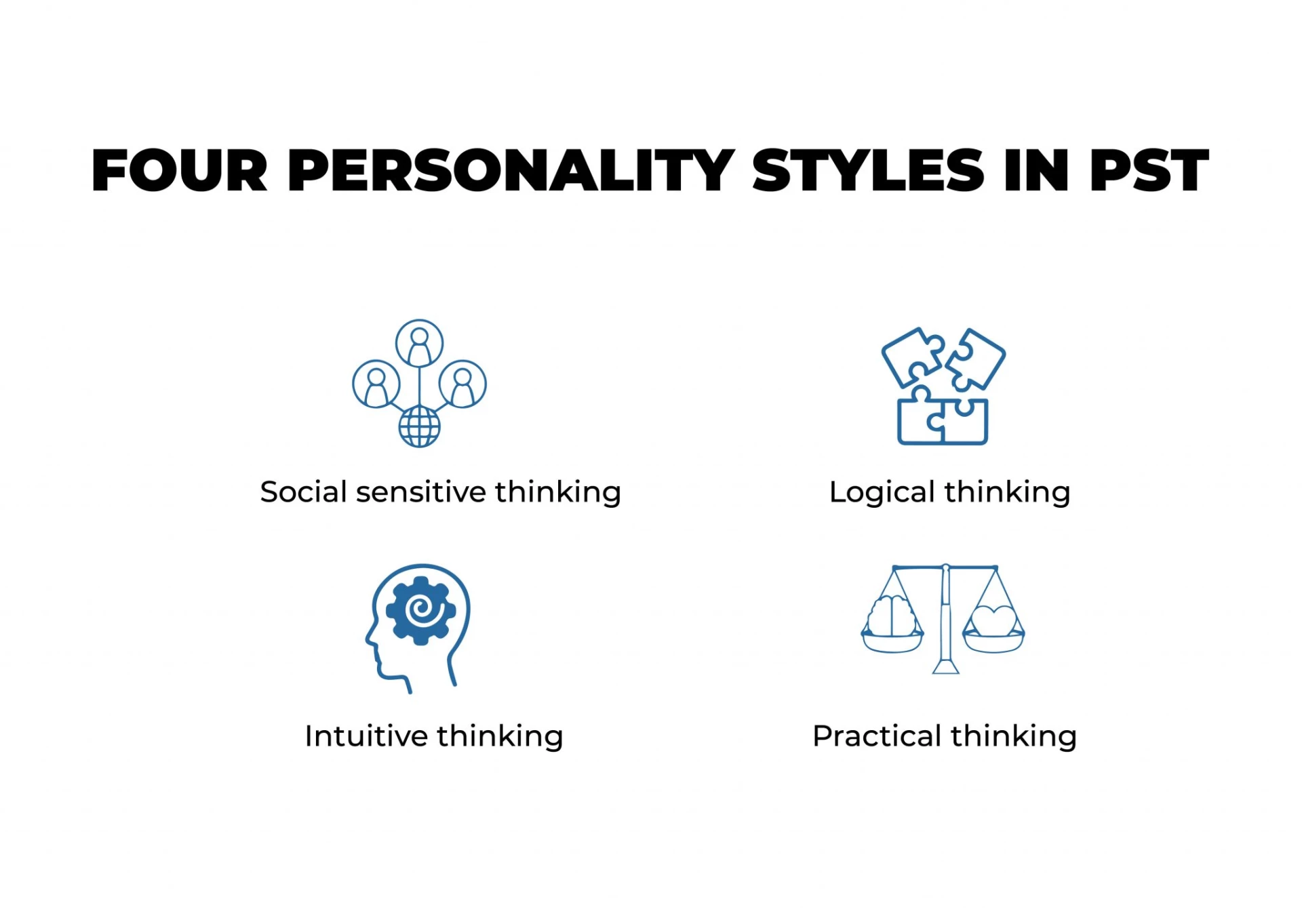 FOUR PERSONALITY STYLES IN PST

Social sensitive thinking

Logical thinking

Intuitive thinking

Practical thinking